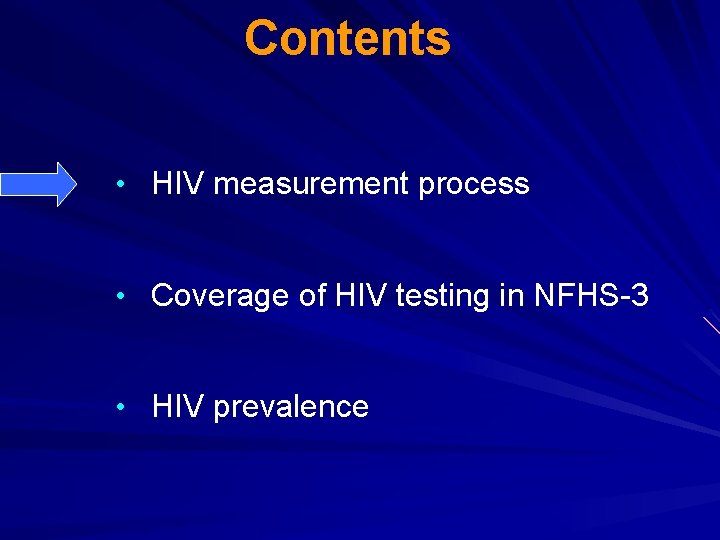 Contents

• HIV measurement process

• Coverage of HIV testing in NFHS-3

• HIV prevalence